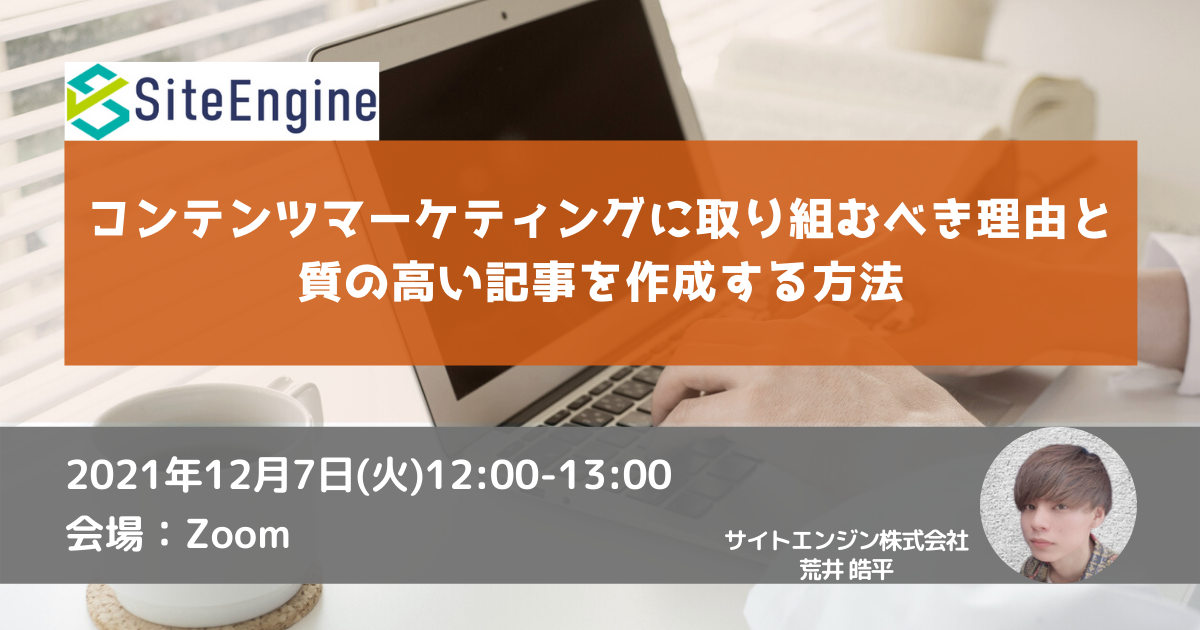 SiteEngine

コンテンツマーケティングに取り組むべき理由と質の高い記事を作成する方法

2021年12月7日(火)12:00-13:00
会場：Zoom

サイトエンジン株式会社
荒井 皓平